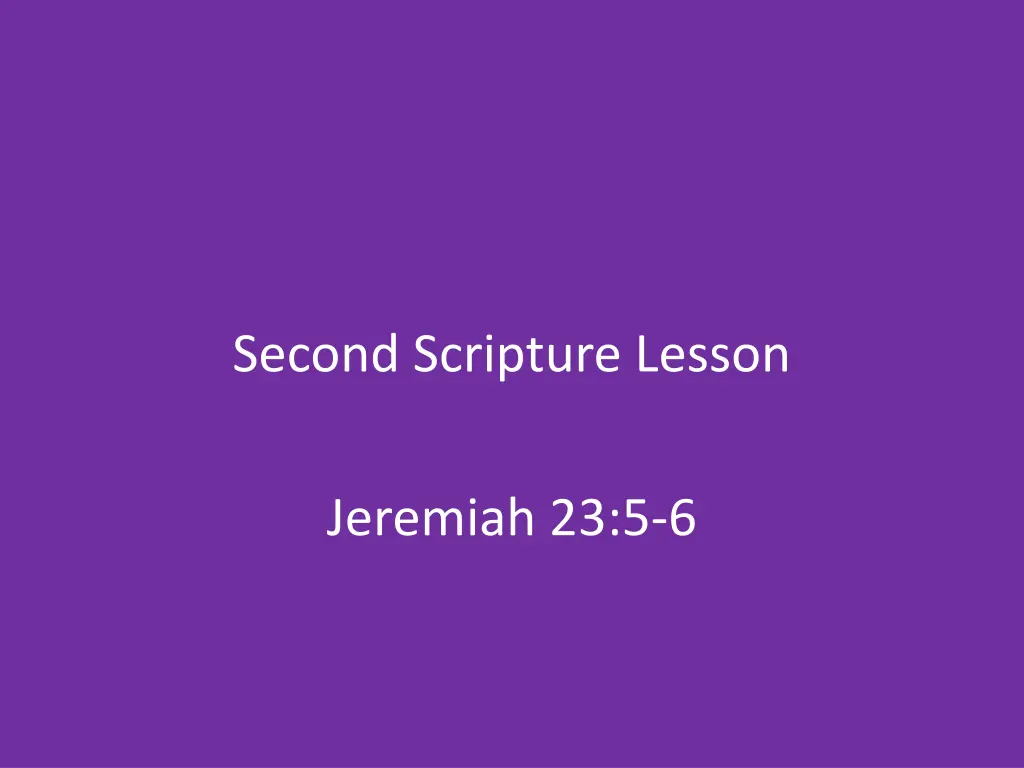 Second Scripture Lesson

Jeremiah 23:5-6